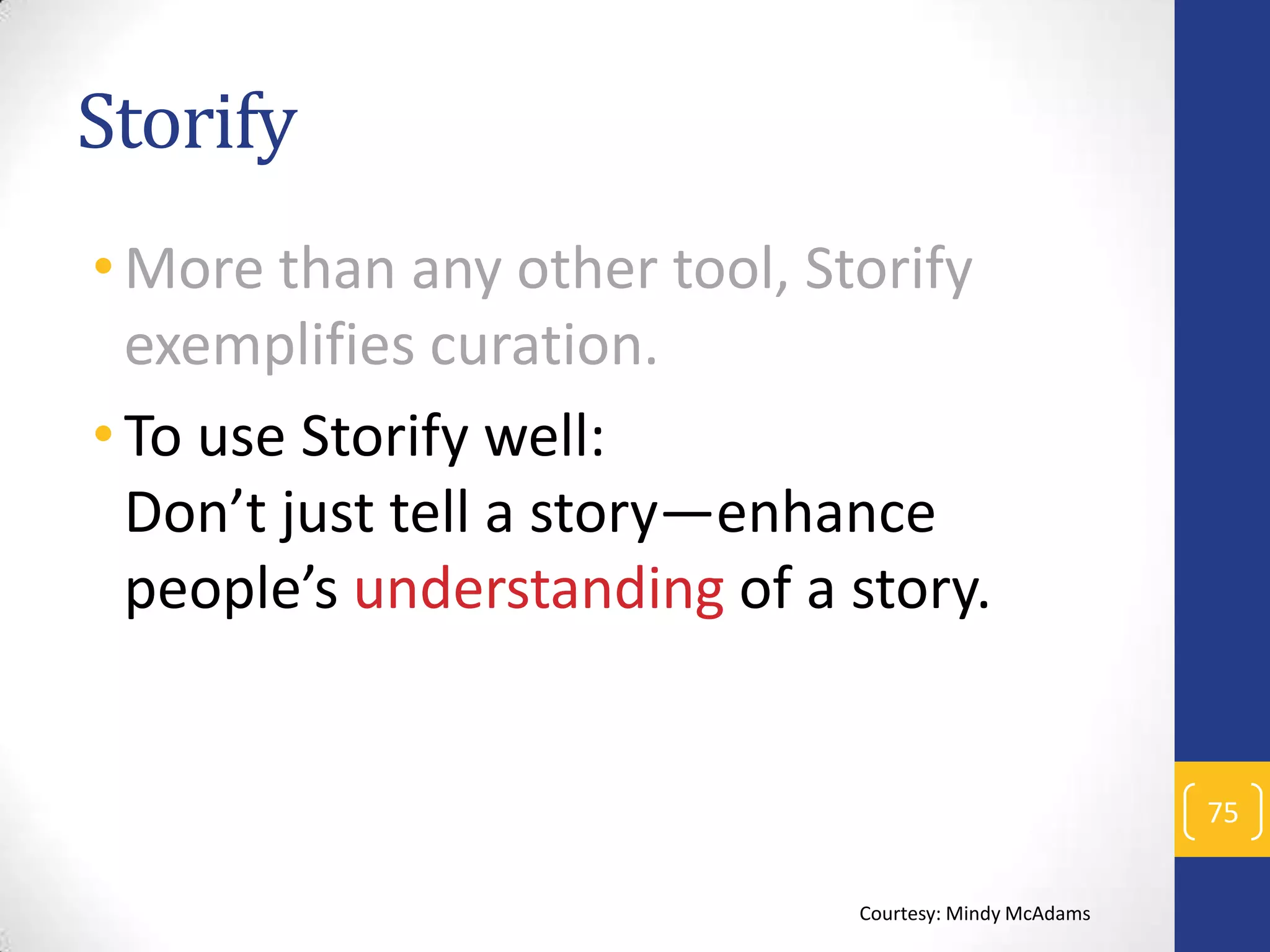 Storify

• More than any other tool, Storify exemplifies curation.

• To use Storify well:
Don’t just tell a story—enhance people’s understanding of a story.

75

Courtesy: Mindy McAdams